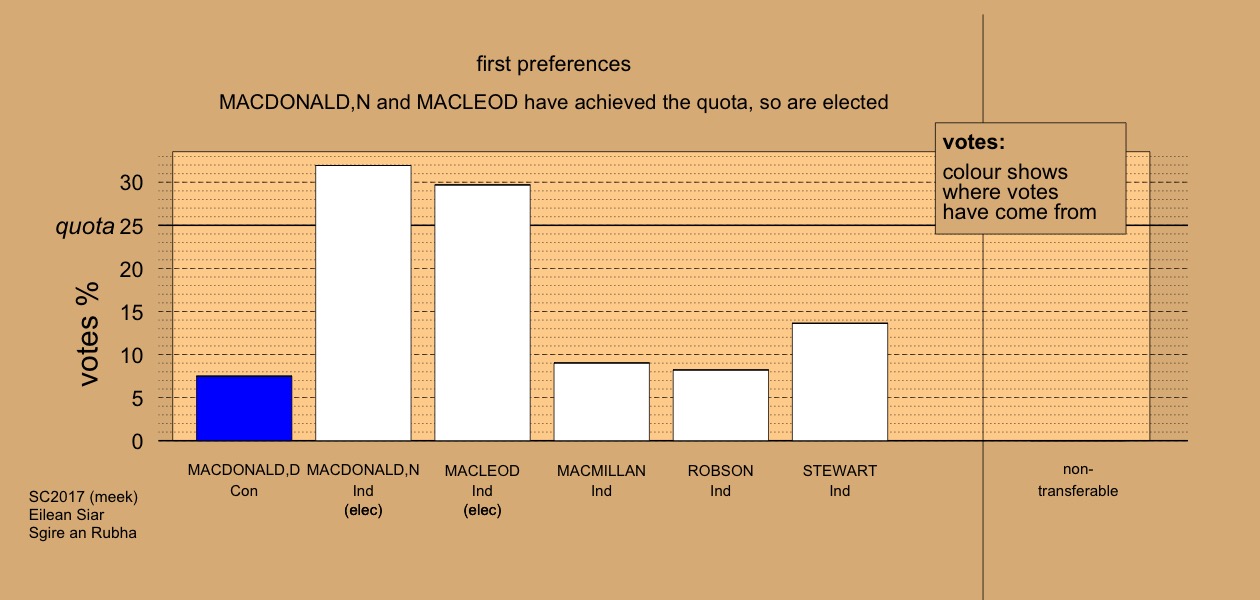 first preferences

MACDONALD,N and MACLEOD have achieved the quota, so are elected

votes:
colour shows where votes have come from

votes %

30
quota 25
20
15
10
5
0

MACDONALD,D
Con

MACDONALD,N
Ind
(elec)

MACLEOD
Ind
(elec)

MACMILLAN
Ind

ROBSON
Ind

STEWART
Ind

non-transferable

SC2017 (meek)
Eilean Siar
Sgire an Rubha